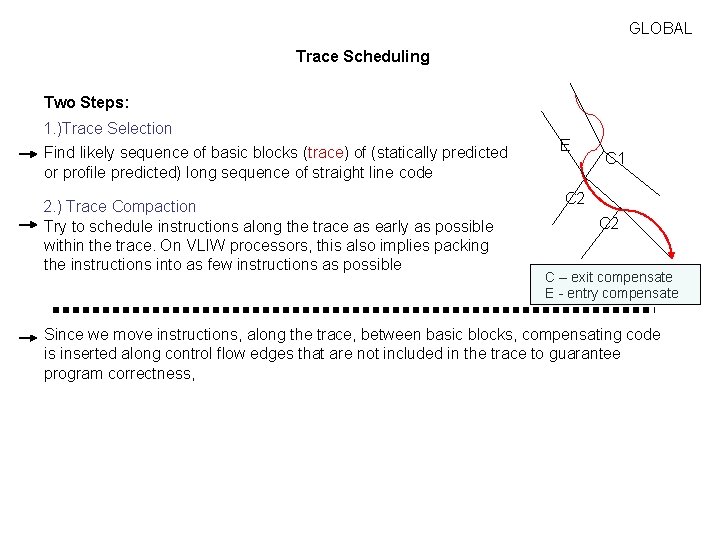 GLOBAL

Trace Scheduling

Two Steps:

1.)Trace Selection

Find likely sequence of basic blocks (trace) of (statically predicted or profile predicted) long sequence of straight line code

2.) Trace Compaction

Try to schedule instructions along the trace as early as possible within the trace. On VLIW processors, this also implies packing the instructions into as few instructions as possible

E

C1

C2

C2

C – exit compensate
E - entry compensate

Since we move instructions, along the trace, between basic blocks, compensating code is inserted along control flow edges that are not included in the trace to guarantee program correctness,